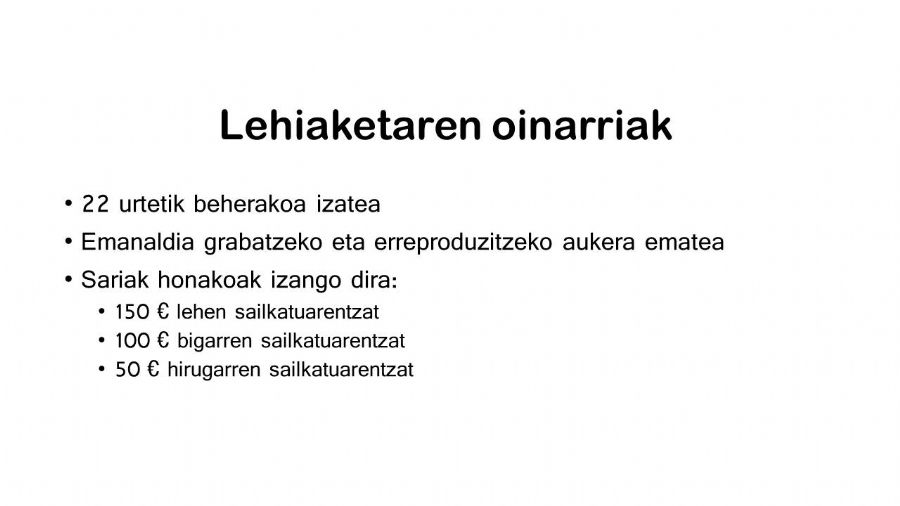 Lehiaketaren oinarriak

• 22 urtetik beherakoa izatea
• Emanaldia grabatzeko eta erreproduzitzeko aukera ematea
• Sariak honakoak izango dira:
  • 150 € lehen sailkatuarentzat
  • 100 € bigarren sailkatuarentzat
  • 50 € hirugarren sailkatuarentzat